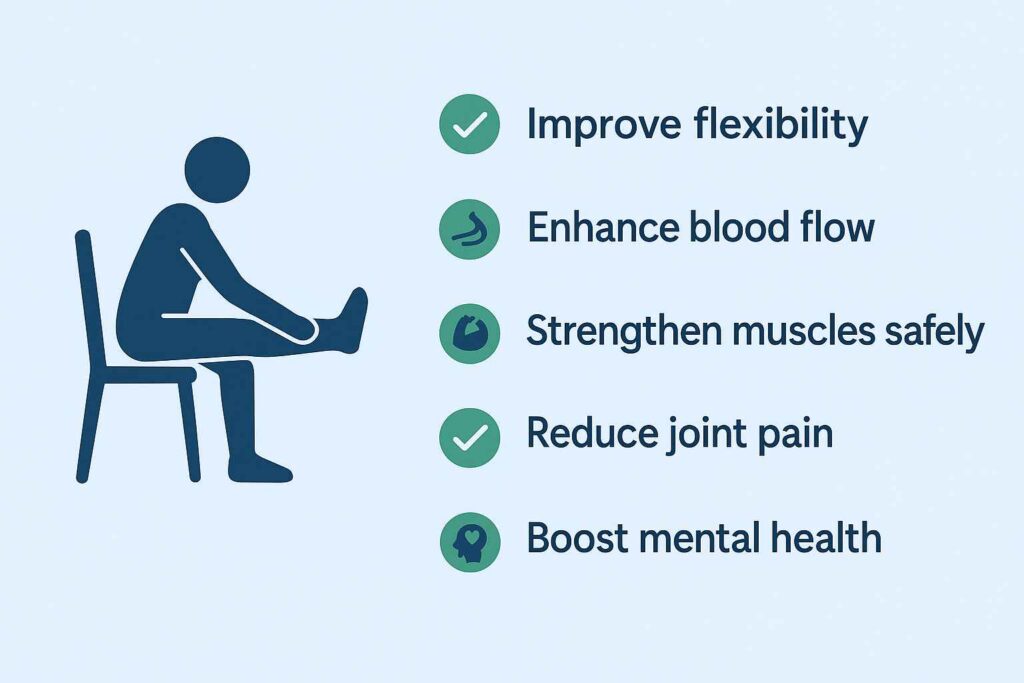 Improve flexibility

Enhance blood flow

Strengthen muscles safely

Reduce joint pain

Boost mental health